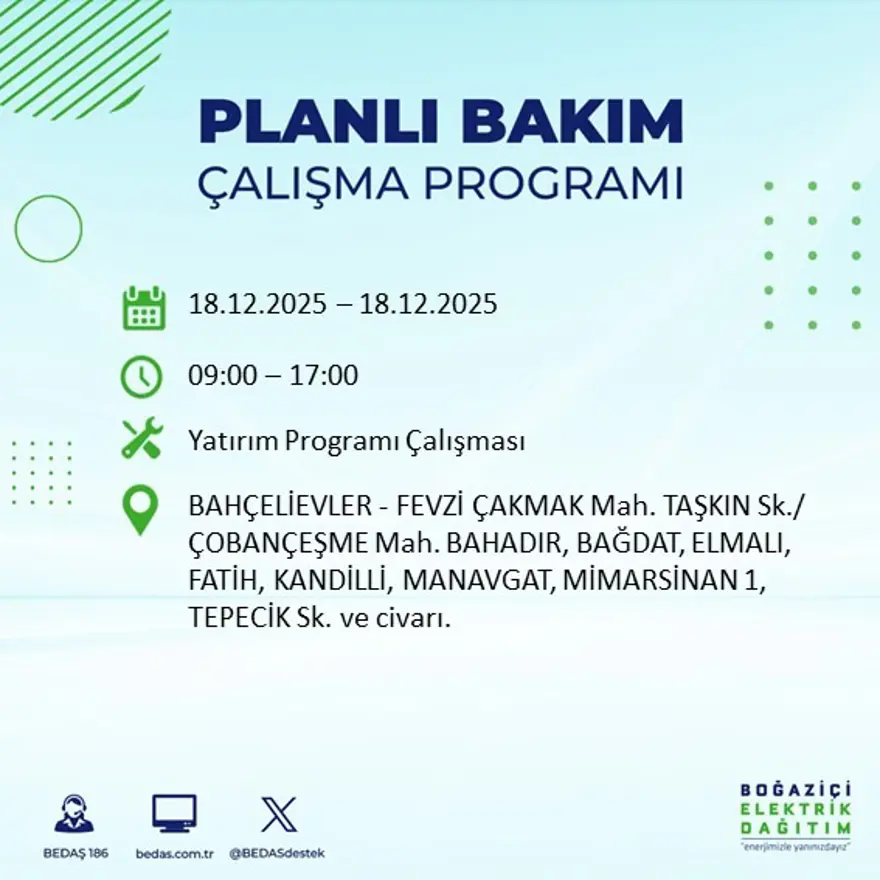 PLANLI BAKIM
ÇALIŞMA PROGRAMI

18.12.2025 – 18.12.2025

09:00 – 17:00

Yatırım Programı Çalışması

BAHÇELİEVLER - FEVZİ ÇAKMAK Mah. TAŞKIN Sk./ ÇOBANÇEŞME Mah. BAHADIR, BAĞDAT, ELMALI, FATİH, KANDİLLİ, MANAVGAT, MİMARSİNAN 1, TEPECİK Sk. ve civarı.

BEDAŞ 186
bedas.com.tr
@BEDASdestek

BOĞAZİÇİ
ELEKTRİK
DAĞITIM
"enerjimizle yanınızdayız"